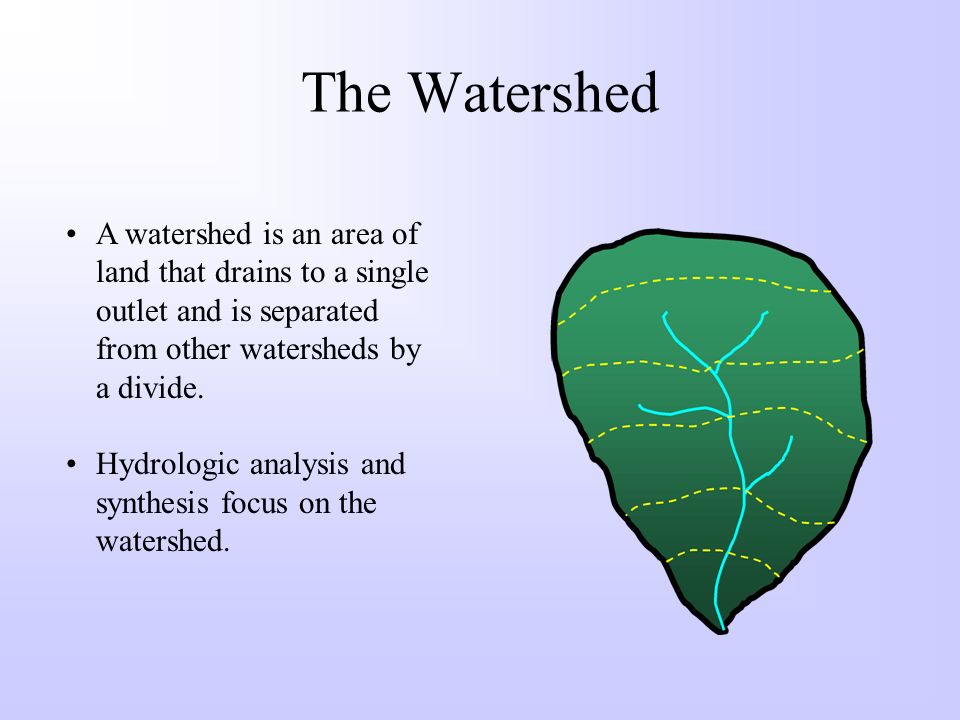 The Watershed

• A watershed is an area of land that drains to a single outlet and is separated from other watersheds by a divide.

• Hydrologic analysis and synthesis focus on the watershed.